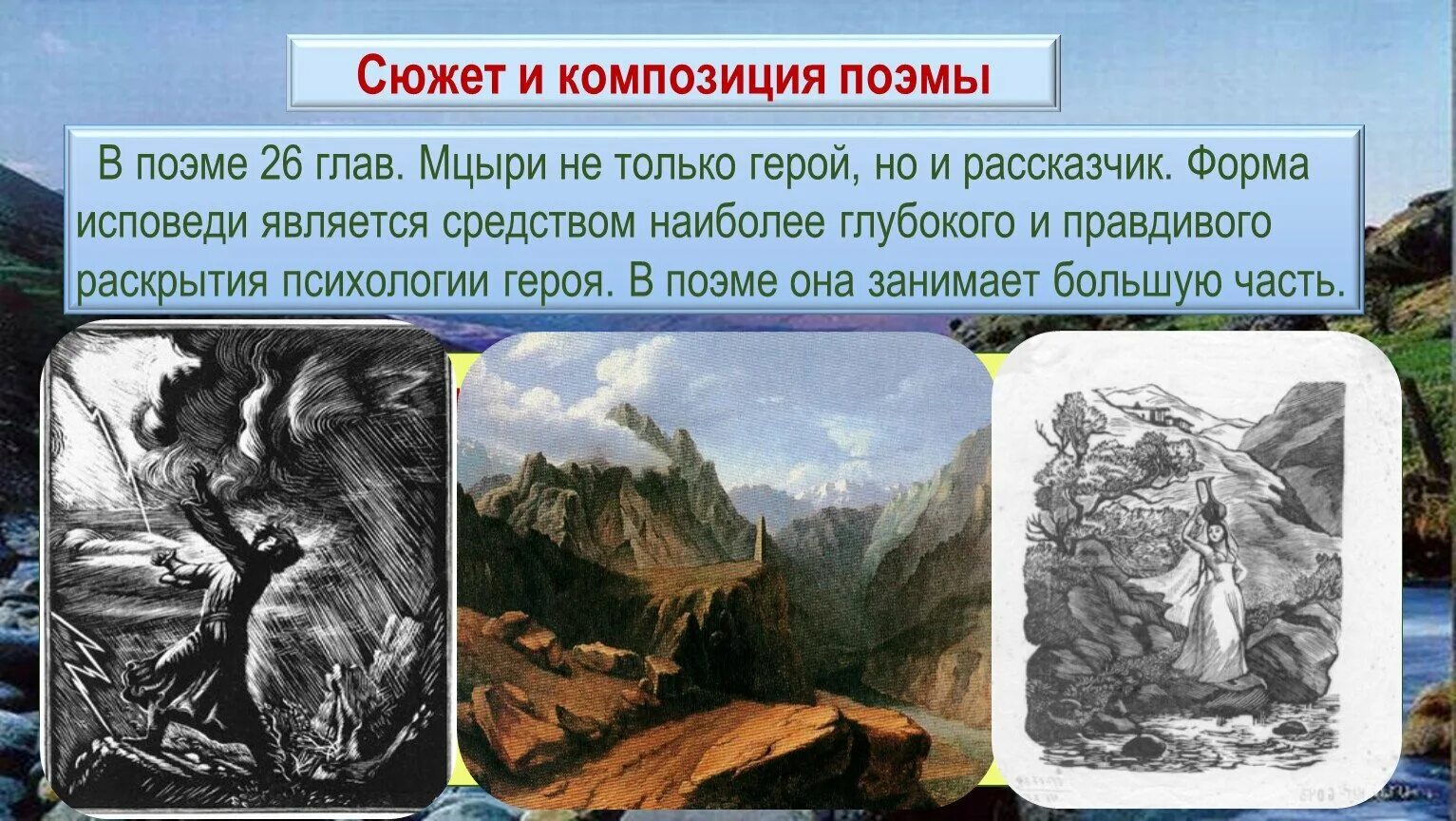 Сюжет и композиция поэмы

В поэме 26 глав. Мцыри не только герой, но и рассказчик. Форма исповеди является средством наиболее глубокого и правдивого раскрытия психологии героя. В поэме она занимает большую часть.